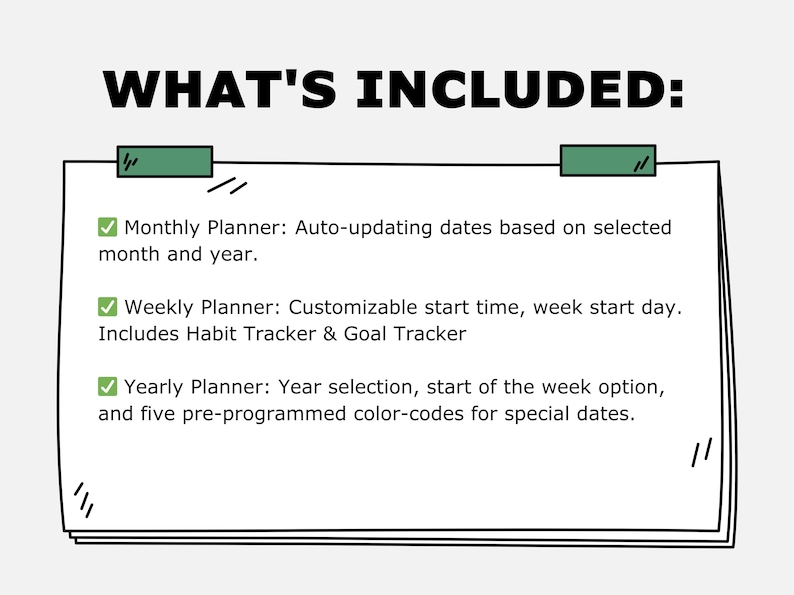 WHAT'S INCLUDED:

✅ Monthly Planner: Auto-updating dates based on selected month and year.

✅ Weekly Planner: Customizable start time, week start day. Includes Habit Tracker & Goal Tracker

✅ Yearly Planner: Year selection, start of the week option, and five pre-programmed color-codes for special dates.